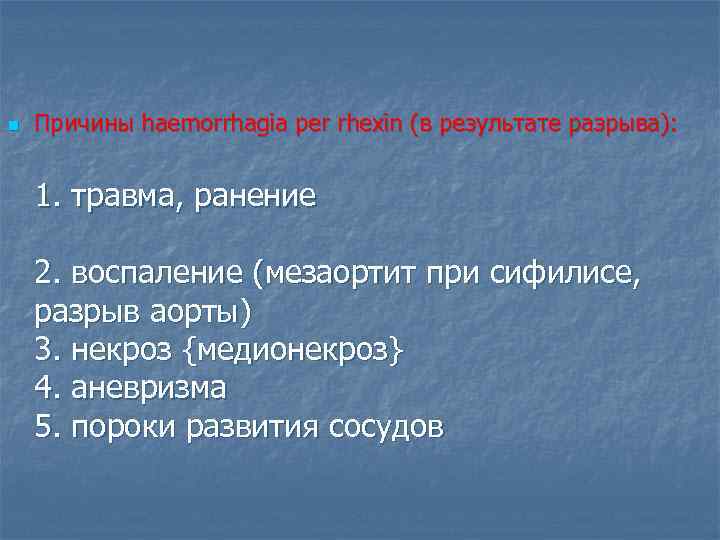 Причины haemorrhagia per rhexin (в результате разрыва):

1. травма, ранение

2. воспаление (мезаортит при сифилисе, разрыв аорты)
3. некроз {медионекроз}
4. аневризма
5. пороки развития сосудов